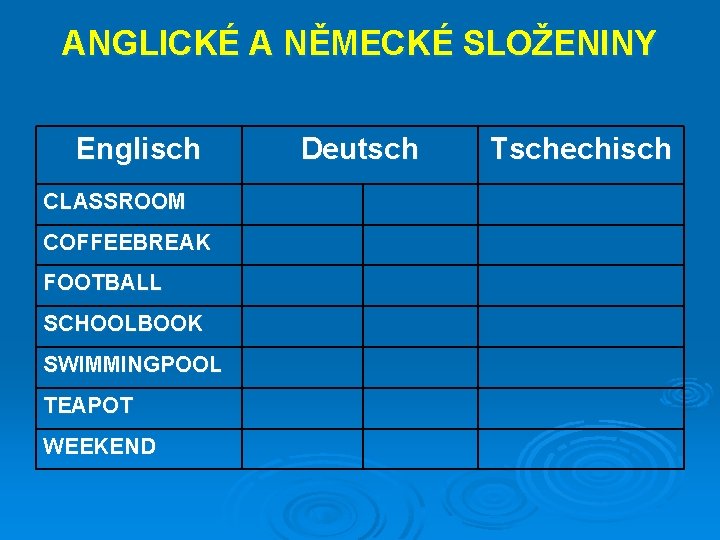 ANGLICKÉ A NĚMECKÉ SLOŽENINY

| Englisch | Deutsch | | Tschechisch |
|---|---|---|---|
| CLASSROOM | | | |
| COFFEEBREAK | | | |
| FOOTBALL | | | |
| SCHOOLBOOK | | | |
| SWIMMINGPOOL | | | |
| TEAPOT | | | |
| WEEKEND | | | |